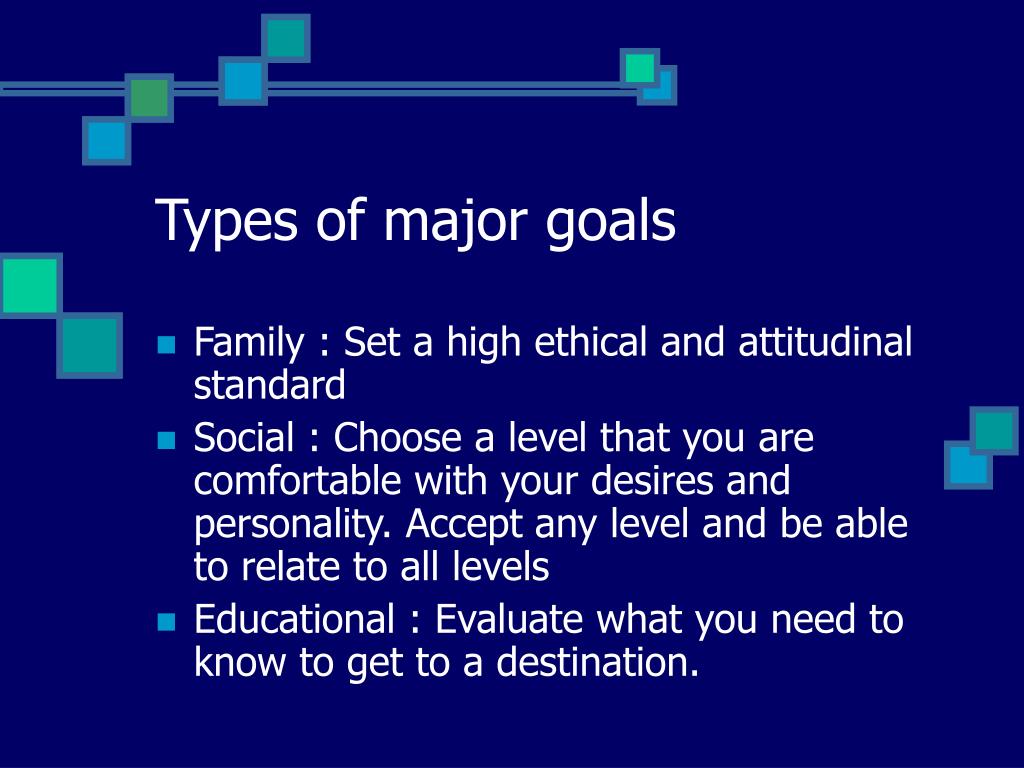 Types of major goals

- Family : Set a high ethical and attitudinal standard
- Social : Choose a level that you are comfortable with your desires and personality. Accept any level and be able to relate to all levels
- Educational : Evaluate what you need to know to get to a destination.